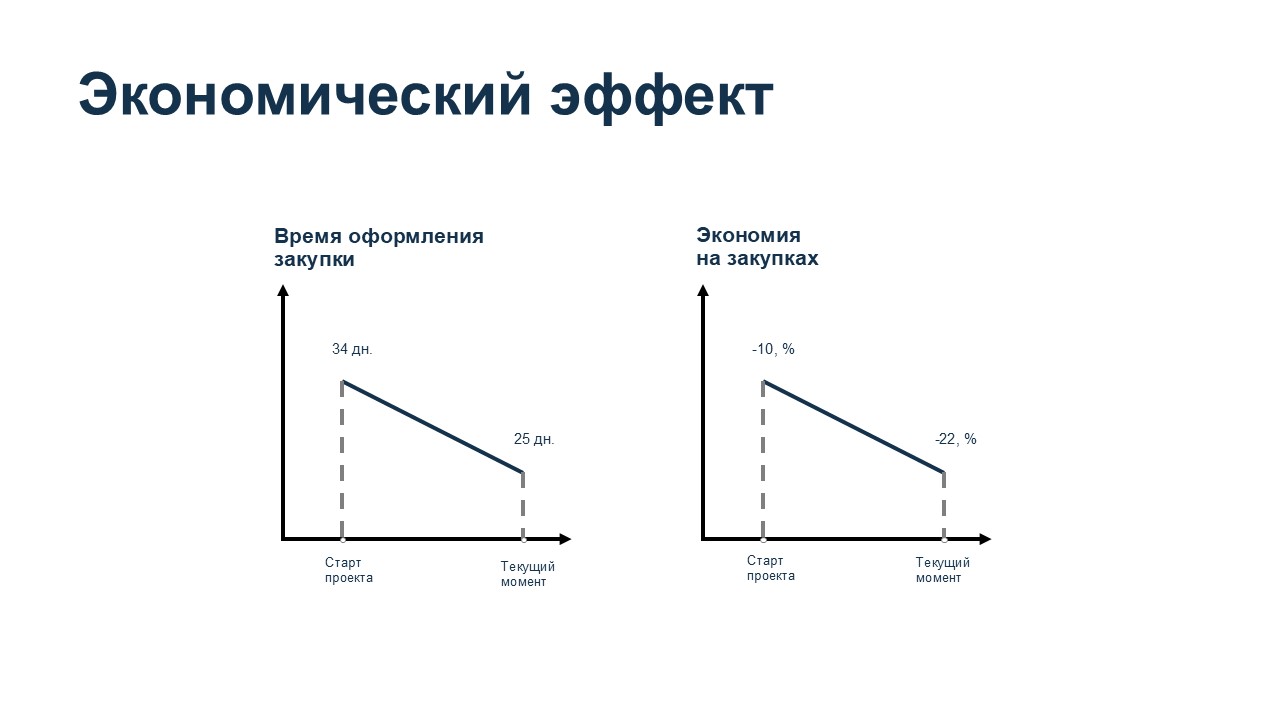 Экономический эффект

Время оформления закупки

34 дн.

25 дн.

Старт проекта

Текущий момент

Экономия на закупках

-10, %

-22, %

Старт проекта

Текущий момент